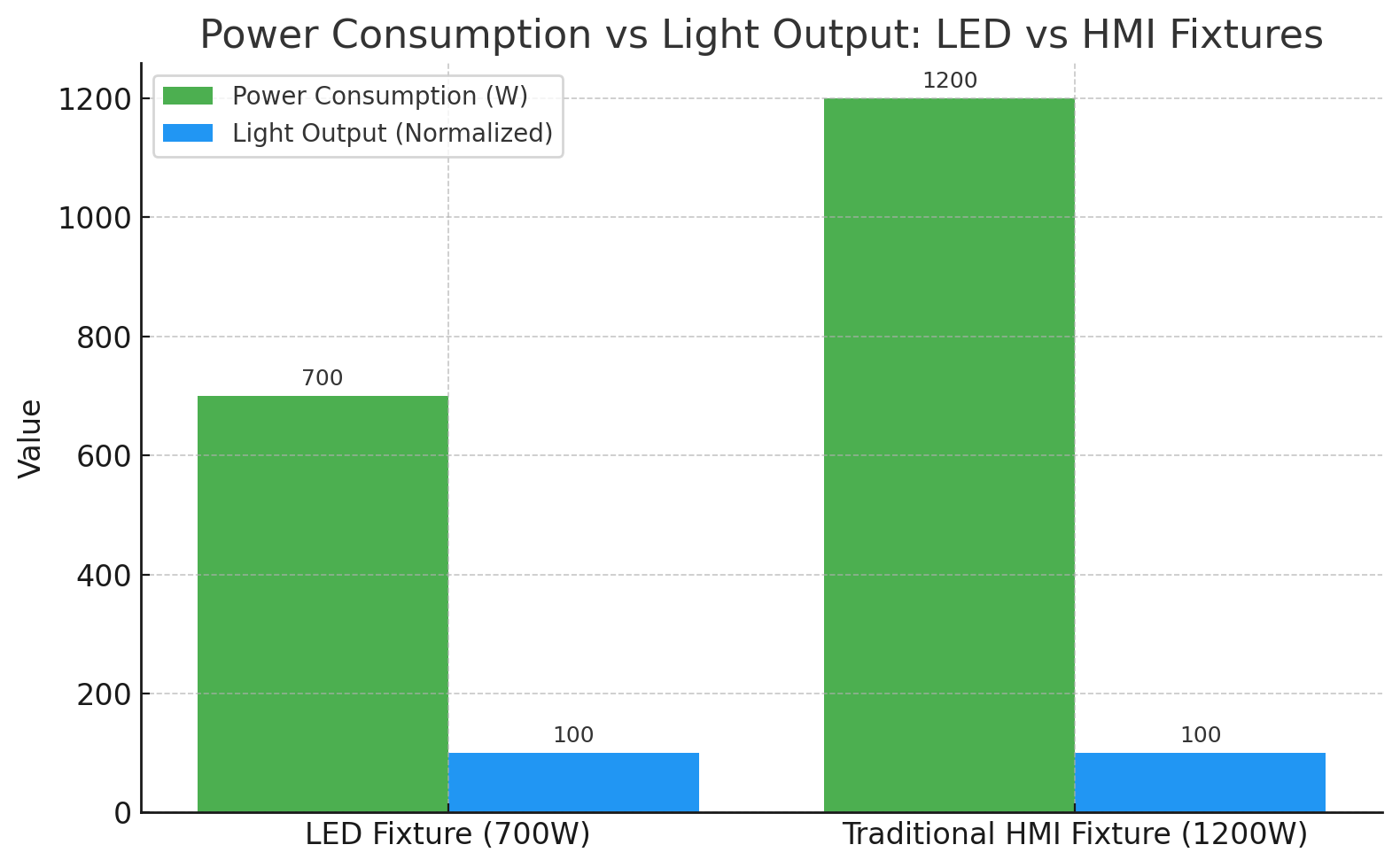 Power Consumption vs Light Output: LED vs HMI Fixtures

Power Consumption (W)
Light Output (Normalized)

Value

1200
1000
800
600
400
200
0

700
100
1200
100

LED Fixture (700W)
Traditional HMI Fixture (1200W)